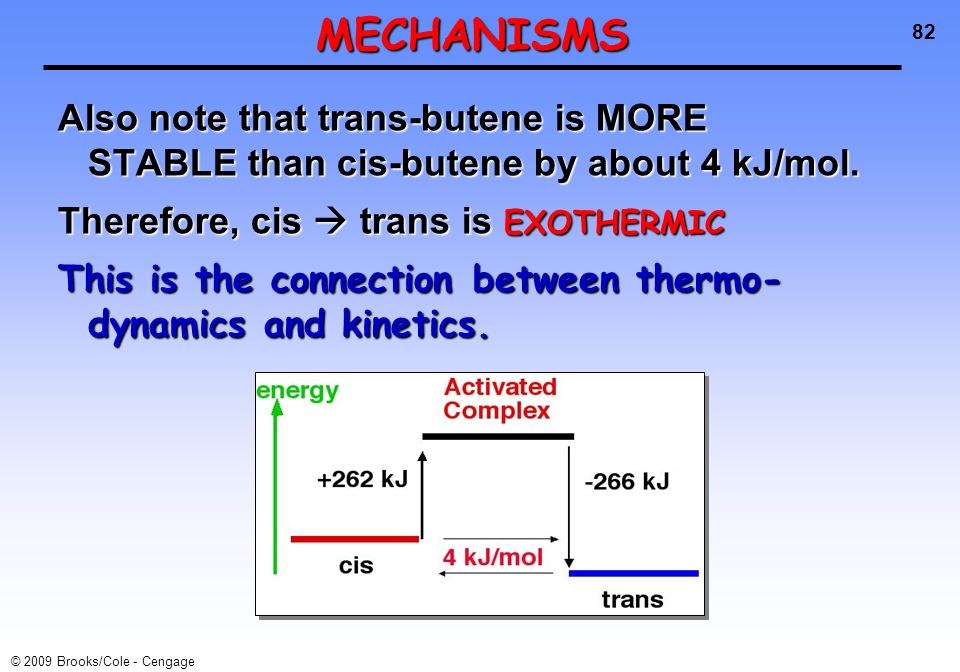 MECHANISMS

82

Also note that trans-butene is MORE STABLE than cis-butene by about 4 kJ/mol.

Therefore, cis → trans is EXOTHERMIC

This is the connection between thermodynamics and kinetics.

energy

Activated Complex

+262 kJ

-266 kJ

cis

4 kJ/mol

trans

© 2009 Brooks/Cole - Cengage